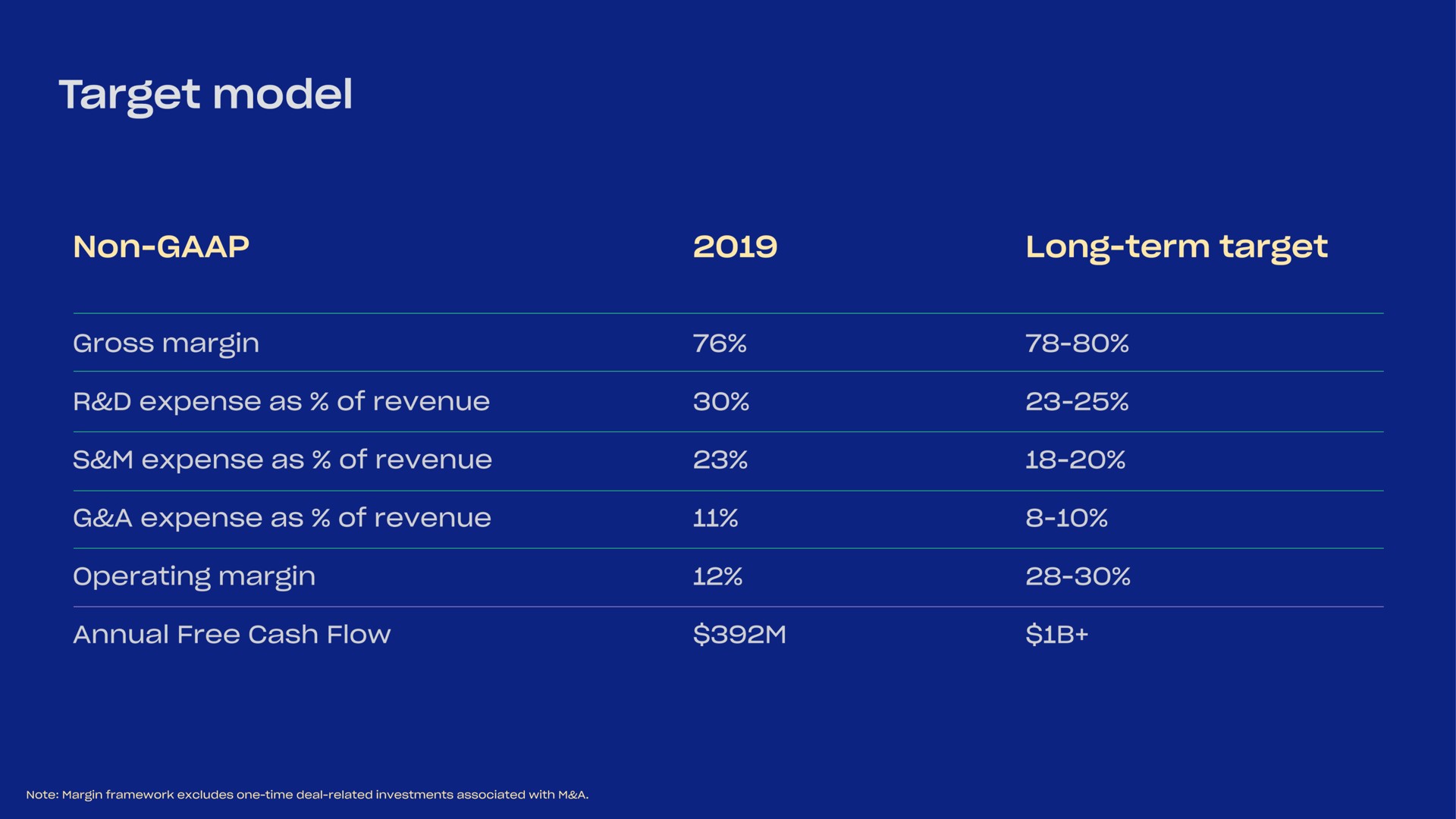 Target model

| Non-GAAP | 2019 | Long-term target |
|---|---|---|
| Gross margin | 76% | 78-80% |
| R&D expense as % of revenue | 30% | 23-25% |
| S&M expense as % of revenue | 23% | 18-20% |
| G&A expense as % of revenue | 11% | 8-10% |
| Operating margin | 12% | 28-30% |
| Annual Free Cash Flow | \$392M | \$1B+ |

Note: Margin framework excludes one-time deal-related investments associated with M&A.